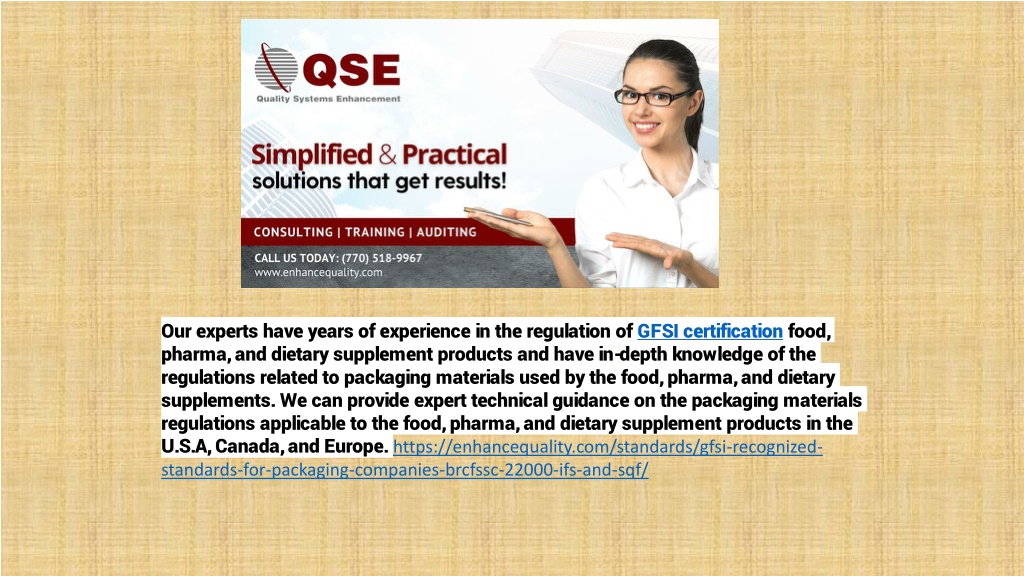 QSE
Quality Systems Enhancement

Simplified & Practical solutions that get results!

CONSULTING | TRAINING | AUDITING

CALL US TODAY: (770) 518-9967
www.enhancequality.com

Our experts have years of experience in the regulation of GFSI certification food, pharma, and dietary supplement products and have in-depth knowledge of the regulations related to packaging materials used by the food, pharma, and dietary supplements. We can provide expert technical guidance on the packaging materials regulations applicable to the food, pharma, and dietary supplement products in the U.S.A, Canada, and Europe. https://enhancequality.com/standards/gfsi-recognized-standards-for-packaging-companies-brcfssc-22000-ifs-and-sqf/